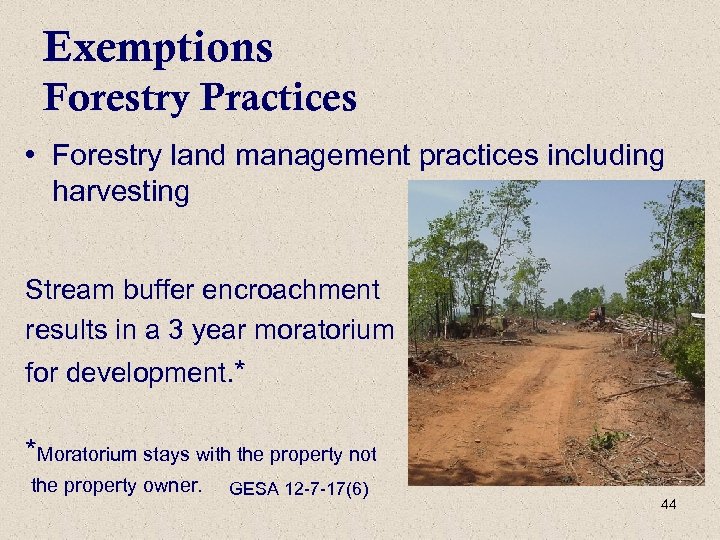 Exemptions
Forestry Practices

• Forestry land management practices including harvesting

Stream buffer encroachment results in a 3 year moratorium for development.*

*Moratorium stays with the property not the property owner. GESA 12-7-17(6)

44